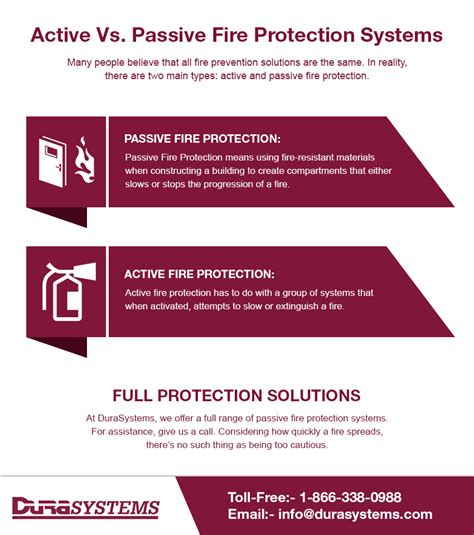 Active Vs. Passive Fire Protection Systems

Many people believe that all fire prevention solutions are the same. In reality, there are two main types: active and passive fire protection.

PASSIVE FIRE PROTECTION:

Passive Fire Protection means using fire-resistant materials when constructing a building to create compartments that either slows or stops the progression of a fire.

ACTIVE FIRE PROTECTION:

Active fire protection has to do with a group of systems that when activated, attempts to slow or extinguish a fire.

FULL PROTECTION SOLUTIONS

At DuraSystems, we offer a full range of passive fire protection systems. For assistance, give us a call. Considering how quickly a fire spreads, there's no such thing as being too cautious.

DuraSYSTEMS

Toll-Free:- 1-866-338-0988
Email:- info@durasystems.com